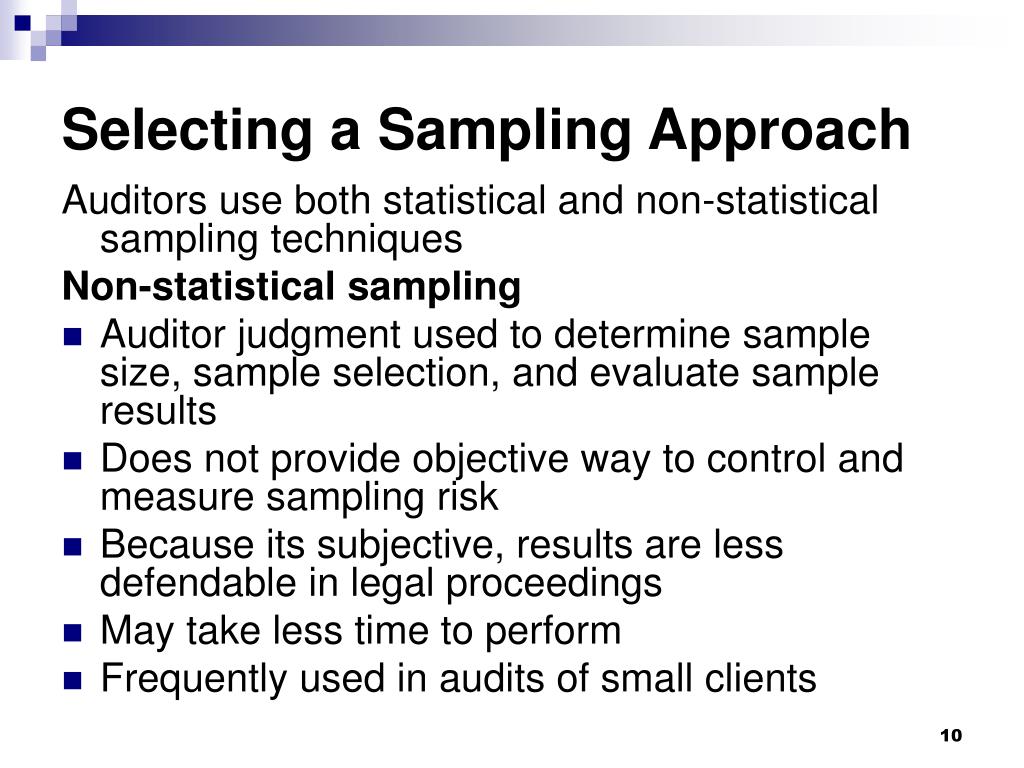 Selecting a Sampling Approach

Auditors use both statistical and non-statistical sampling techniques

Non-statistical sampling

- Auditor judgment used to determine sample size, sample selection, and evaluate sample results
- Does not provide objective way to control and measure sampling risk
- Because its subjective, results are less defendable in legal proceedings
- May take less time to perform
- Frequently used in audits of small clients

10